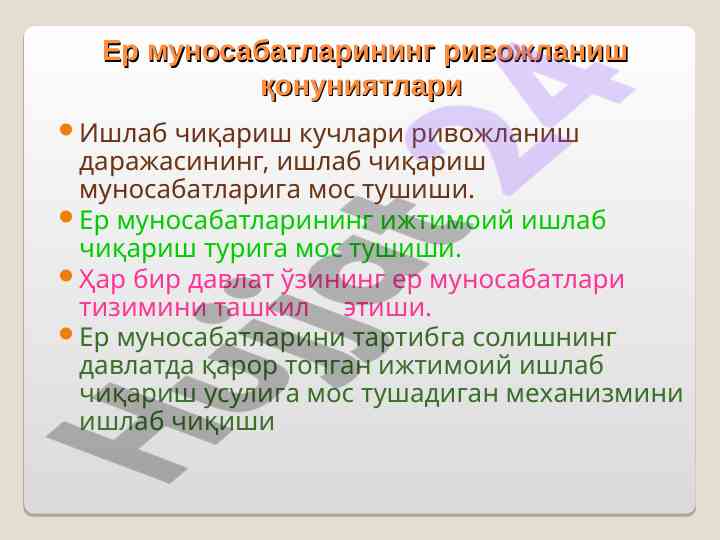 Ер муносабатларининг ривожланиш қонуниятлари

• Ишлаб чиқариш кучлари ривожланиш даражасининг, ишлаб чиқариш муносабатларига мос тушиши.
• Ер муносабатларининг ижтимоий ишлаб чиқариш турига мос тушиши.
• Ҳар бир давлат ўзининг ер муносабатлари тизимини ташкил этиши.
• Ер муносабатларини тартибга солишнинг давлатда қарор топган ижтимоий ишлаб чиқариш усулига мос тушадиган механизмини ишлаб чиқиши

Hujjat 24